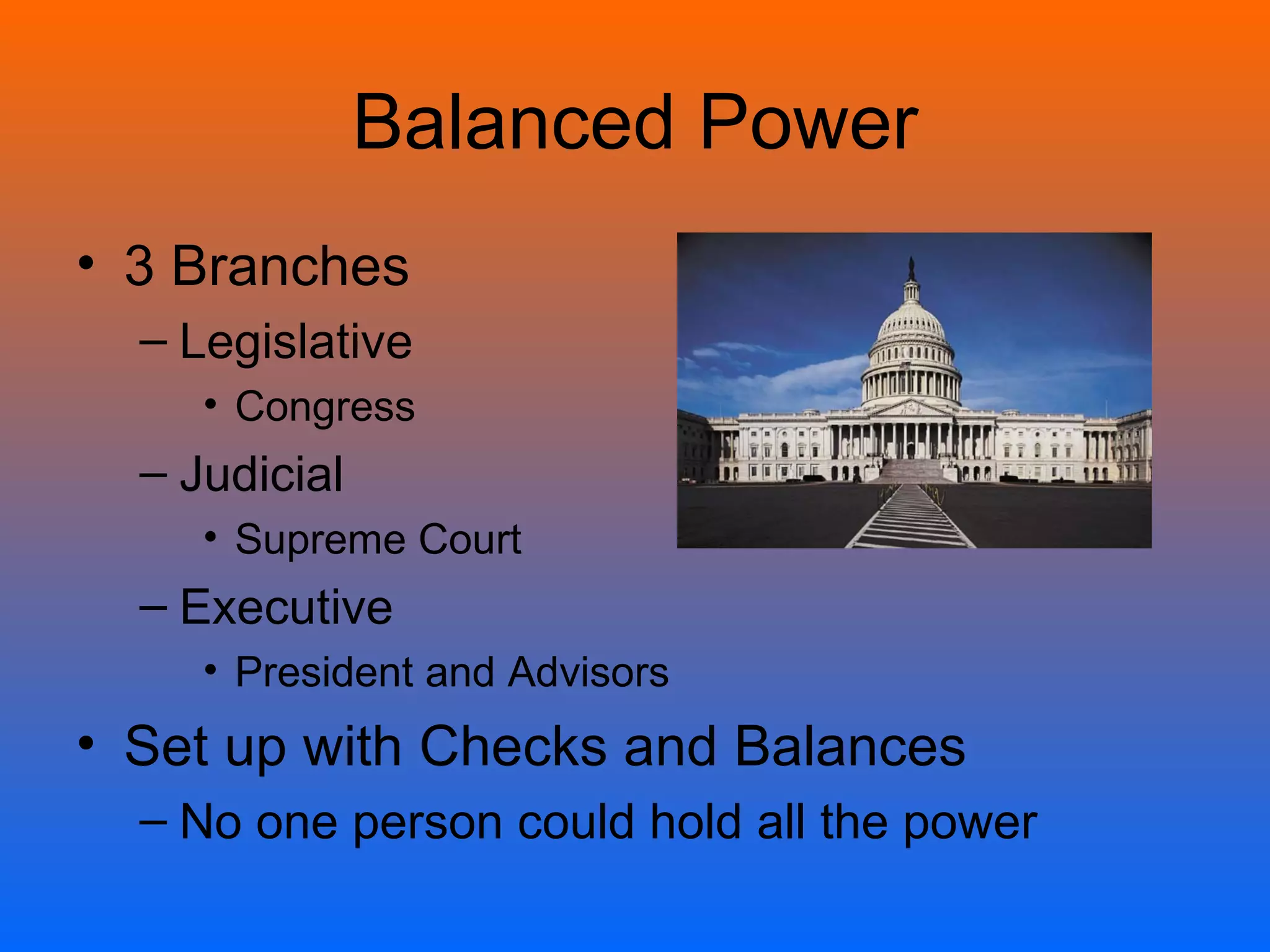 Balanced Power

• 3 Branches
– Legislative
• Congress
– Judicial
• Supreme Court
– Executive
• President and Advisors
• Set up with Checks and Balances
– No one person could hold all the power